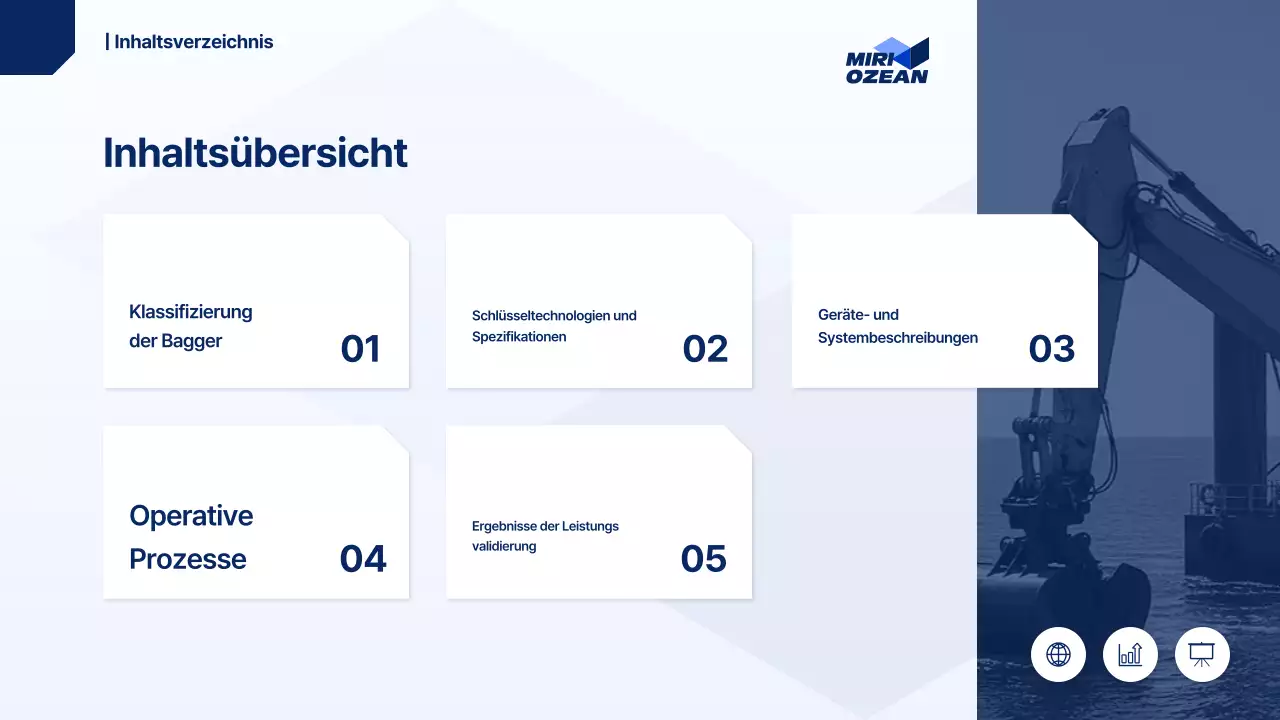 | Inhaltsverzeichnis

MIRI OZEAN

Inhaltsübersicht

Klassifizierung der Bagger 01

Schlüsseltechnologien und Spezifikationen 02

Geräte- und Systembeschreibungen 03

Operative Prozesse 04

Ergebnisse der Leistungs validierung 05